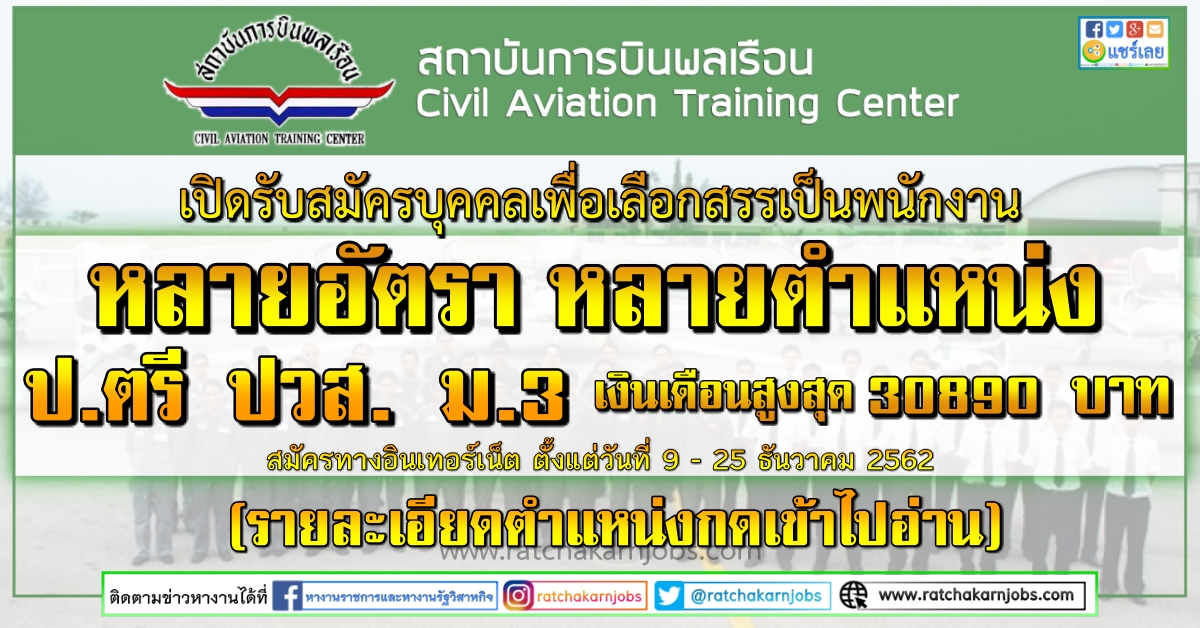 สถาบันการบินพลเรือน
CIVIL AVIATION TRAINING CENTER

สถาบันการบินพลเรือน
Civil Aviation Training Center

แชร์เลย

เปิดรับสมัครบุคคลเพื่อเลือกสรรเป็นพนักงาน

หลายอัตรา หลายตำแหน่ง

ป.ตรี ปวส. ม.3 เงินเดือนสูงสุด 30890 บาท

สมัครทางอินเทอร์เน็ต ตั้งแต่วันที่ 9 - 25 ธันวาคม 2562

(รายละเอียดตำแหน่งกดเข้าไปอ่าน)

www.ratchakarnjobs.com

ติดตามข่าวหางานได้ที่ หางานราชการและหางานรัฐวิสาหกิจ ratchakarnjobs @ratchakarnjobs www.ratchakarnjobs.com